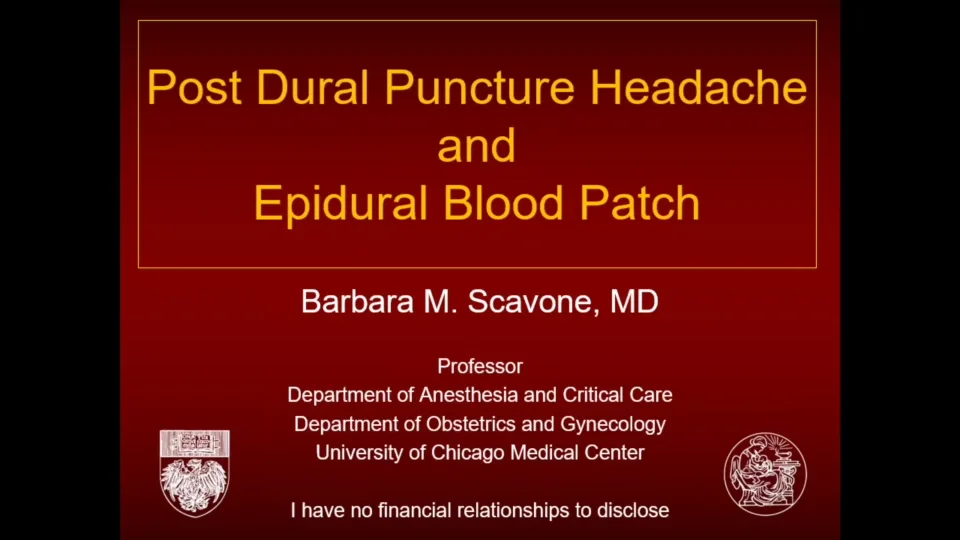 Post Dural Puncture Headache and Epidural Blood Patch

Barbara M. Scavone, MD

Professor
Department of Anesthesia and Critical Care
Department of Obstetrics and Gynecology
University of Chicago Medical Center

I have no financial relationships to disclose